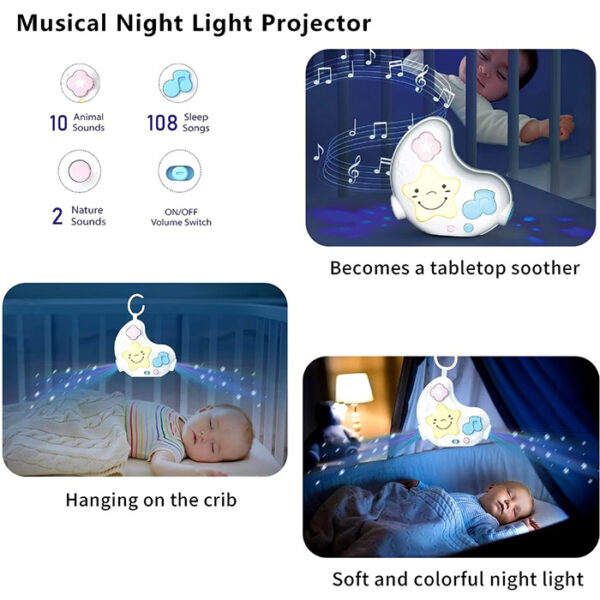 Musical Night Light Projector

10 Animal Sounds

108 Sleep Songs

2 Nature Sounds

ON/OFF Volume Switch

Becomes a tabletop soother

Hanging on the crib

Soft and colorful night light